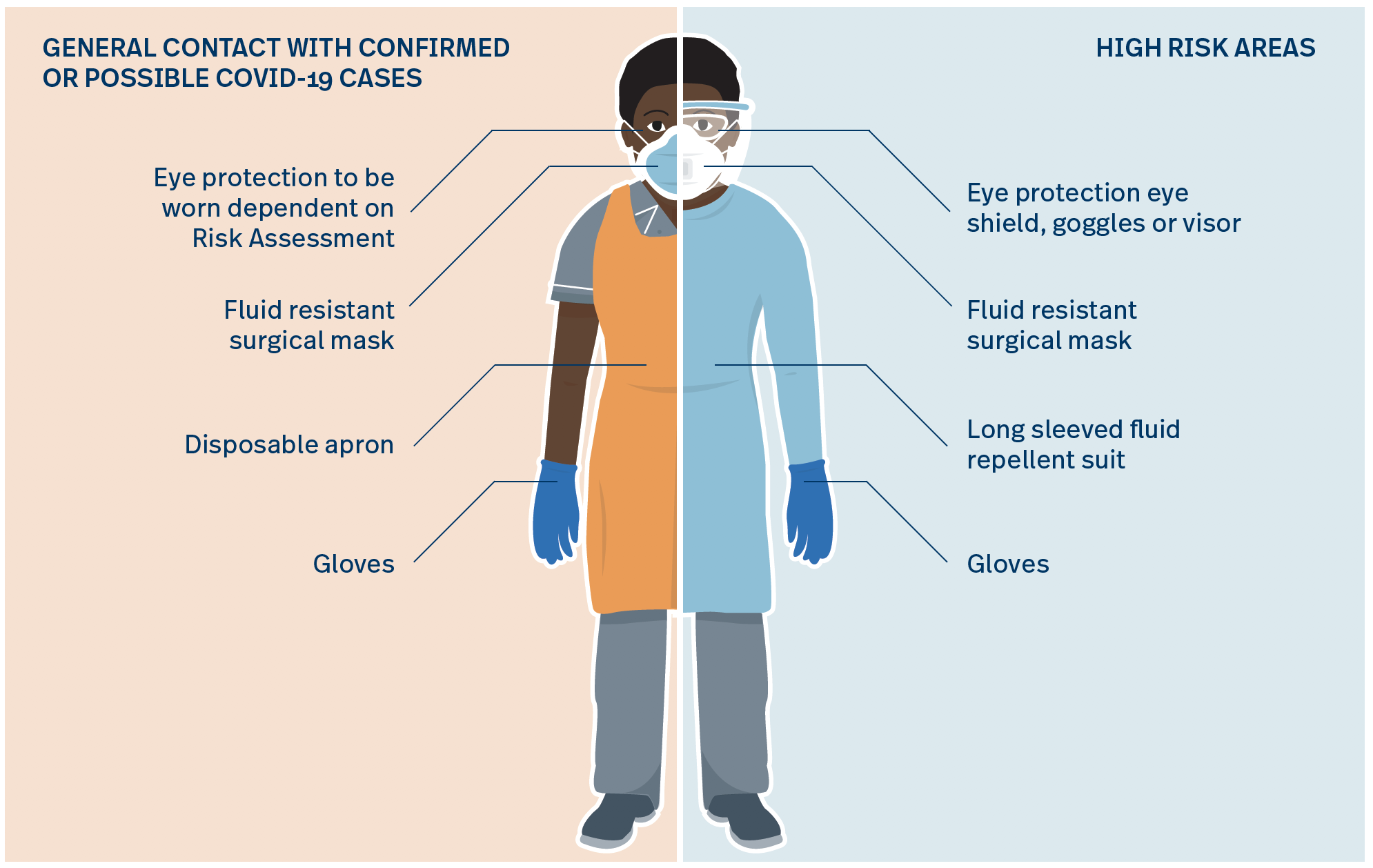 GENERAL CONTACT WITH CONFIRMED OR POSSIBLE COVID-19 CASES

Eye protection to be worn dependent on Risk Assessment

Fluid resistant surgical mask

Disposable apron

Gloves

HIGH RISK AREAS

Eye protection eye shield, goggles or visor

Fluid resistant surgical mask

Long sleeved fluid repellent suit

Gloves